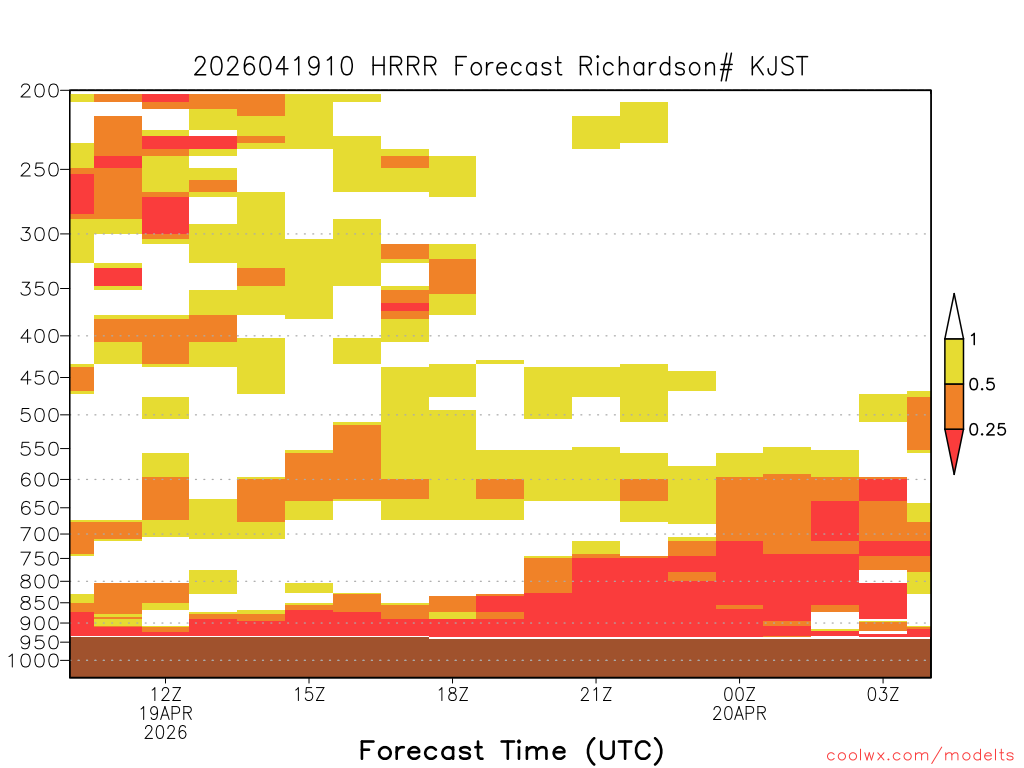 2026041910 HRRR Forecast Richardson# KJST

200
250
300
350
400
450
500
550
600
650
700
750
800
850
900
950
1000

1
0.5
0.25

12Z
19APR
2026
15Z
18Z
21Z
00Z
20APR
03Z

Forecast Time (UTC)

coolwx.com/modelts